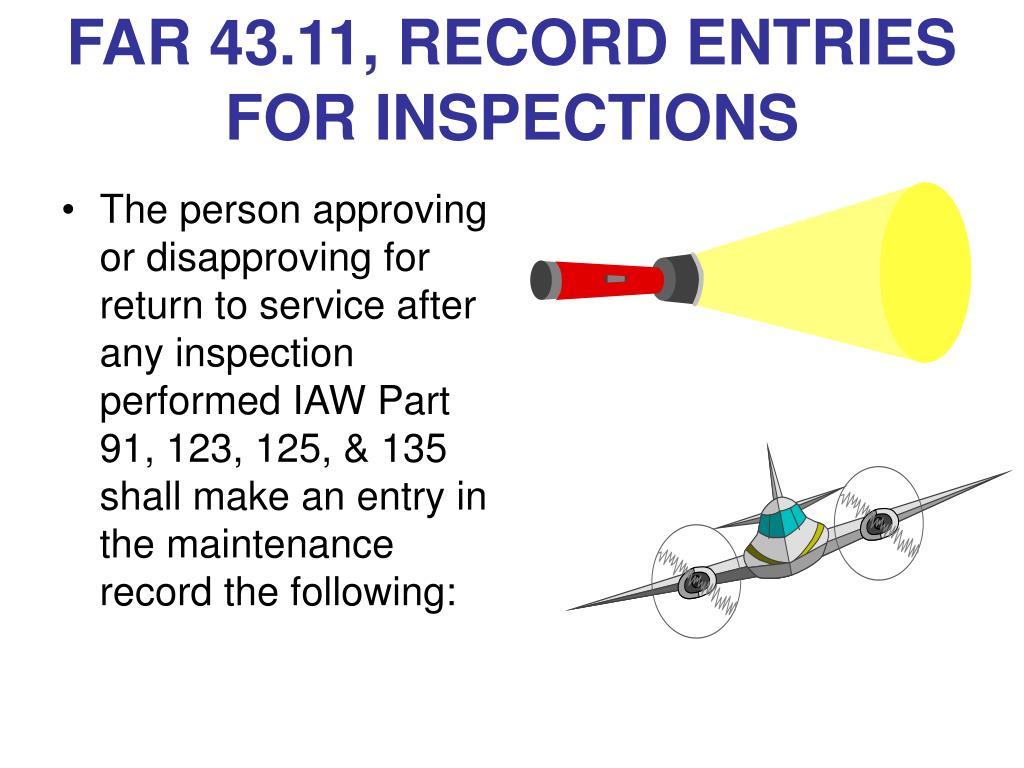 FAR 43.11, RECORD ENTRIES FOR INSPECTIONS

• The person approving or disapproving for return to service after any inspection performed IAW Part 91, 123, 125, & 135 shall make an entry in the maintenance record the following: